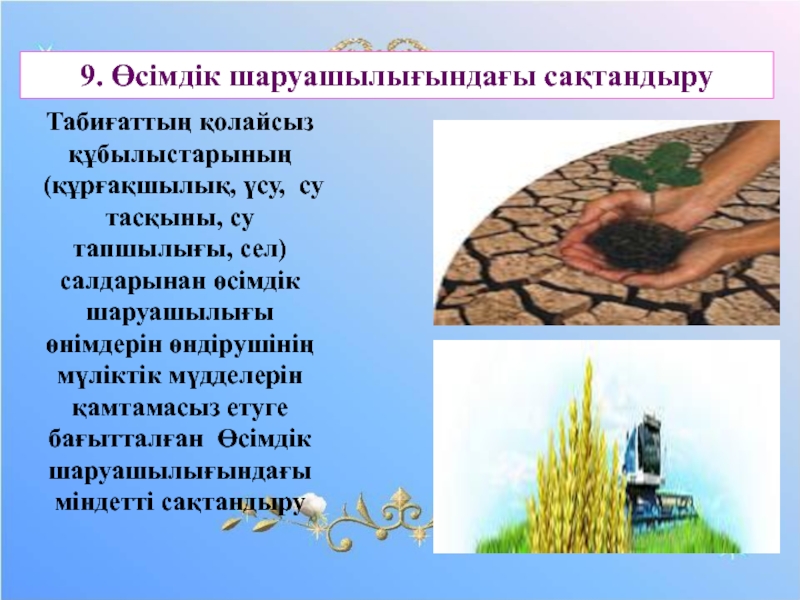 9. Өсімдік шаруашылығындағы сақтандыру

Табиғаттың қолайсыз құбылыстарының (құрғақшылық, үсу, су тасқыны, су тапшылығы, сел) салдарынан өсімдік шаруашылығы өнімдерін өндірушінің мүліктік мүдделерін қамтамасыз етуге бағытталған Өсімдік шаруашылығындағы міндетті сақтандыру